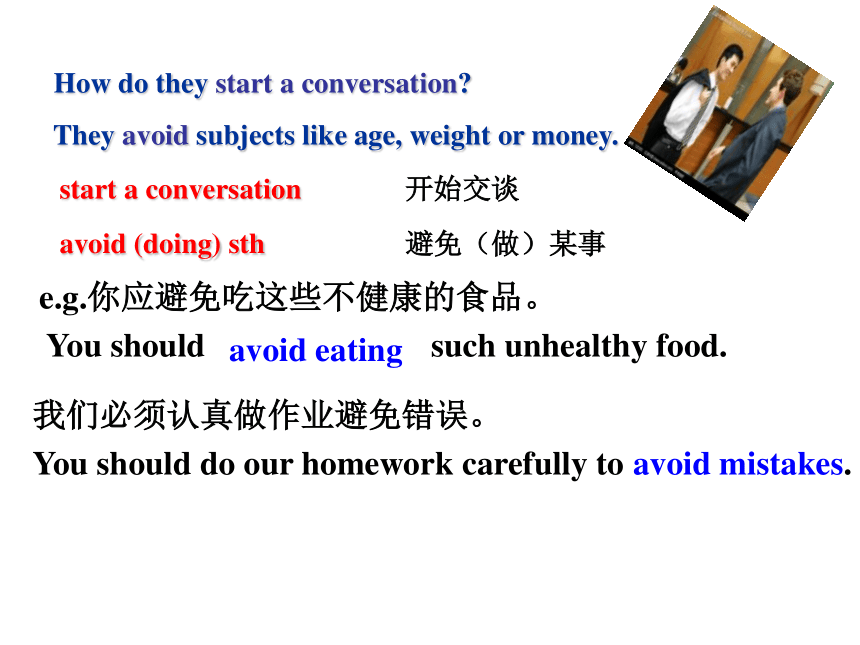 How do they start a conversation?

They avoid subjects like age, weight or money.

start a conversation 开始交谈

avoid (doing) sth 避免（做）某事

e.g.你应避免吃这些不健康的食品。

You should avoid eating such unhealthy food.

我们必须认真做作业避免错误。

You should do our homework carefully to avoid mistakes.